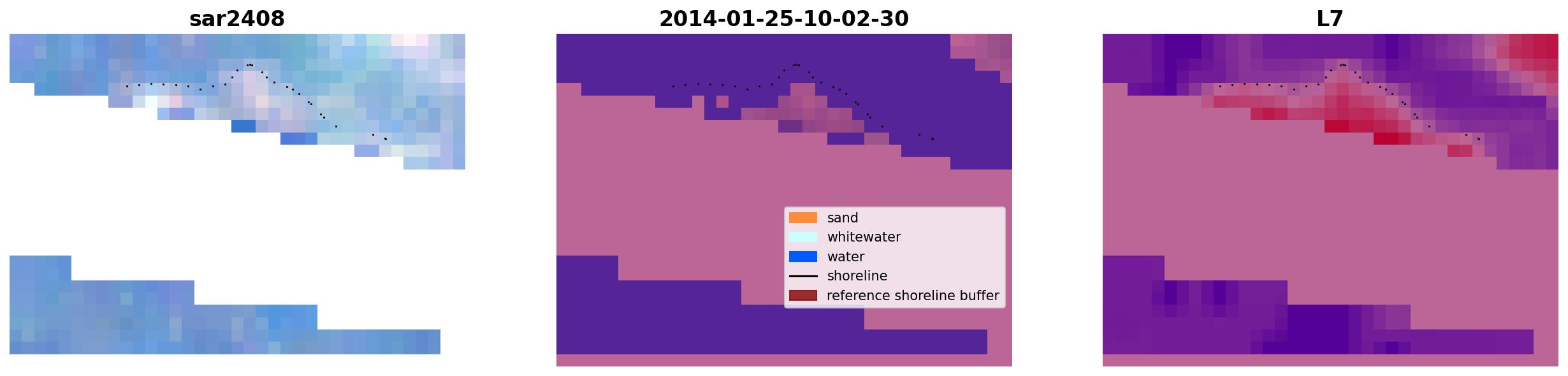 sar2408

2014-01-25-10-02-30

sand
whitewater
water
shoreline
reference shoreline buffer

L7